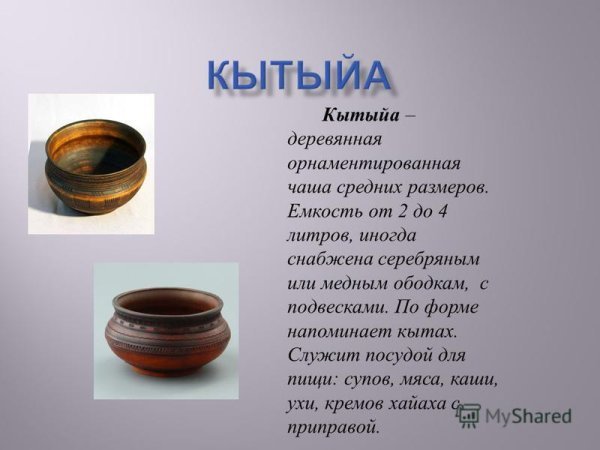 КЫТЫЙА

Кытыйа – деревянная орнаментированная чаша средних размеров. Емкость от 2 до 4 литров, иногда снабжена серебряным или медным ободкам, с подвесками. По форме напоминает кытах. Служит посудой для пищи: супов, мяса, каши, ухи, кремов хайаха с приправой.

MyShared